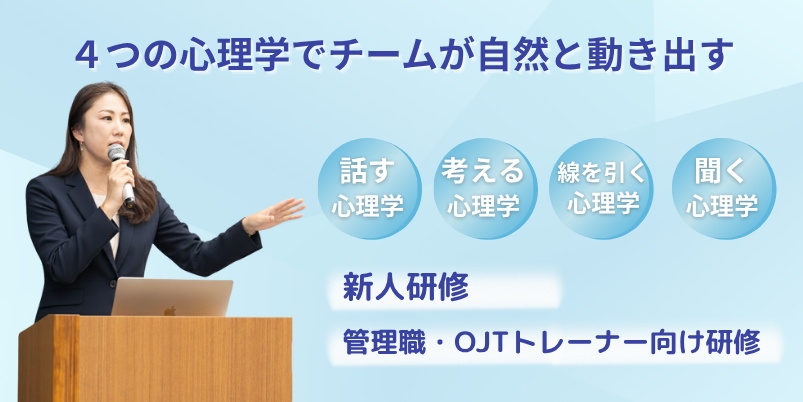 ４つの心理学でチームが自然と動き出す

話す
心理学

考える
心理学

線を引く
心理学

聞く
心理学

新人研修

管理職・OJTトレーナー向け研修